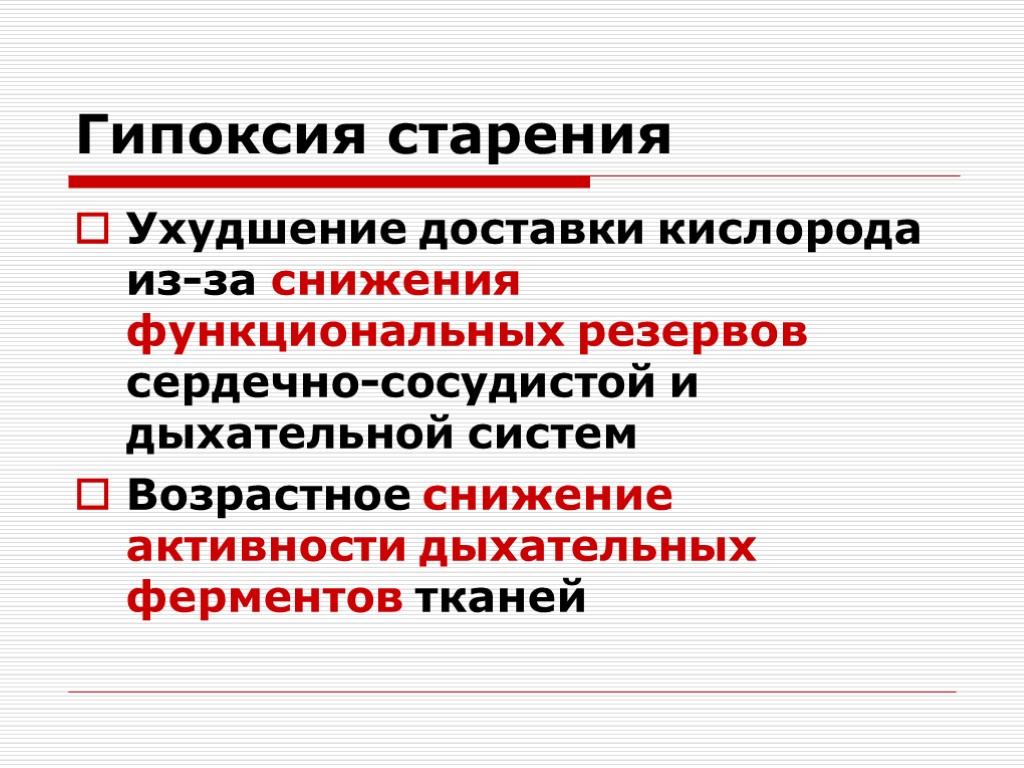 Гипоксия старения

Ухудшение доставки кислорода из-за снижения функциональных резервов сердечно-сосудистой и дыхательной систем

Возрастное снижение активности дыхательных ферментов тканей